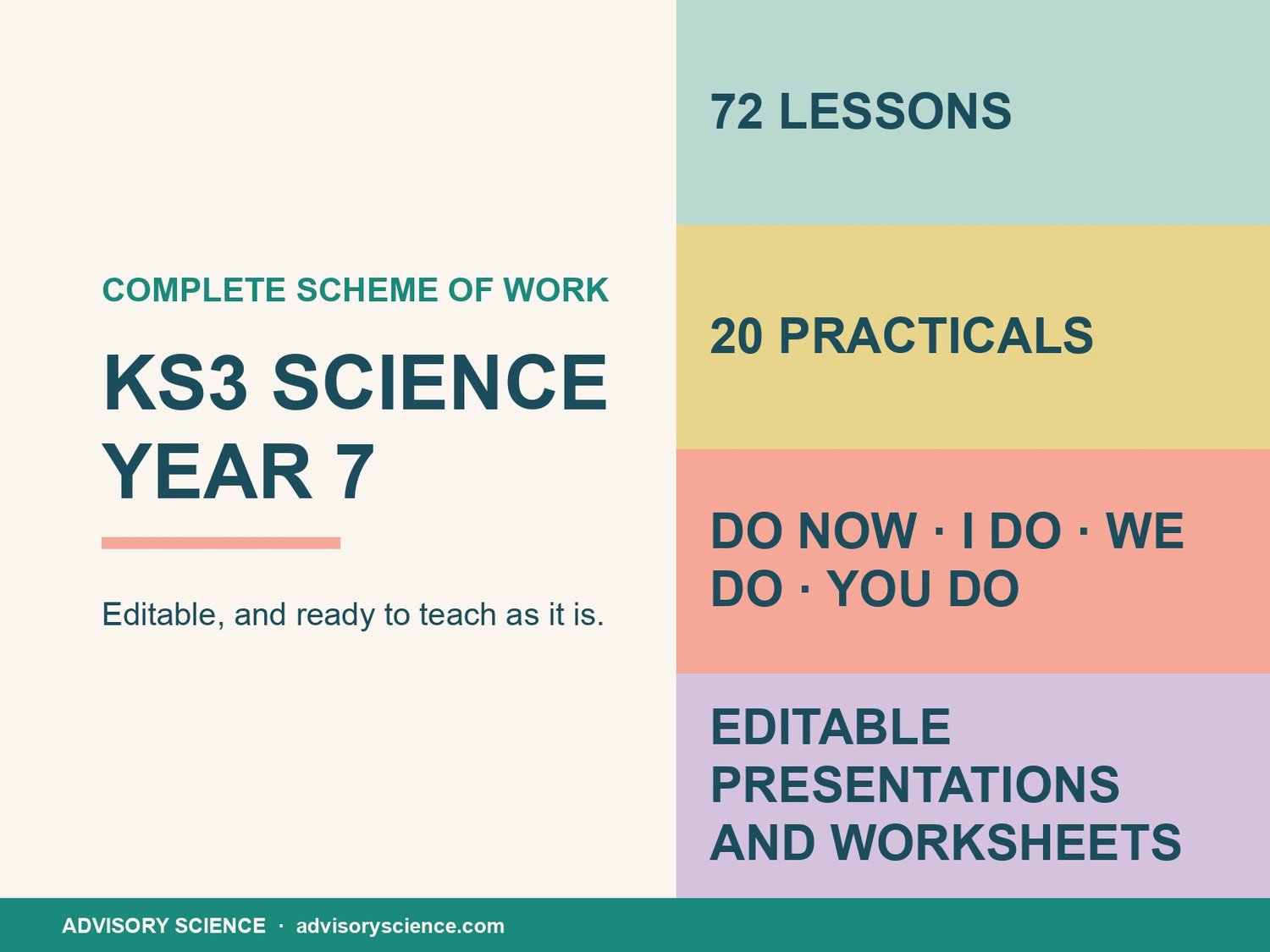 COMPLETE SCHEME OF WORK

KS3 SCIENCE
YEAR 7

Editable, and ready to teach as it is.

72 LESSONS

20 PRACTICALS

DO NOW · I DO · WE DO · YOU DO

EDITABLE PRESENTATIONS AND WORKSHEETS

ADVISORY SCIENCE · advisoryscience.com